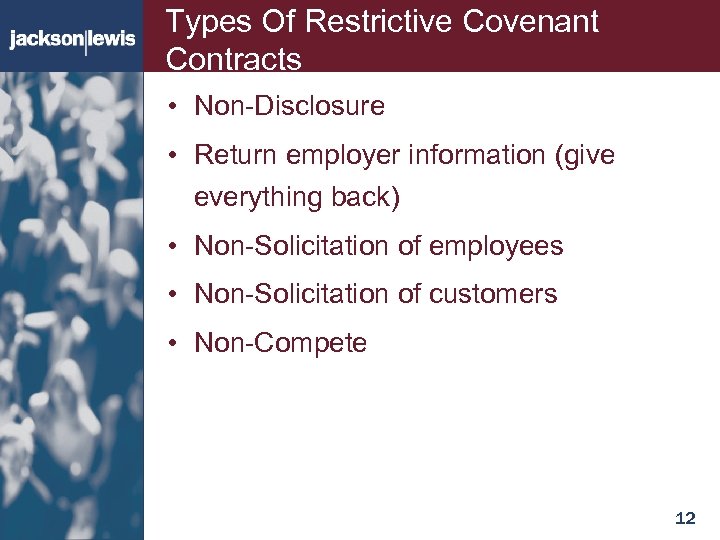 jackson|lewis

Types Of Restrictive Covenant Contracts

• Non-Disclosure
• Return employer information (give everything back)
• Non-Solicitation of employees
• Non-Solicitation of customers
• Non-Compete

12